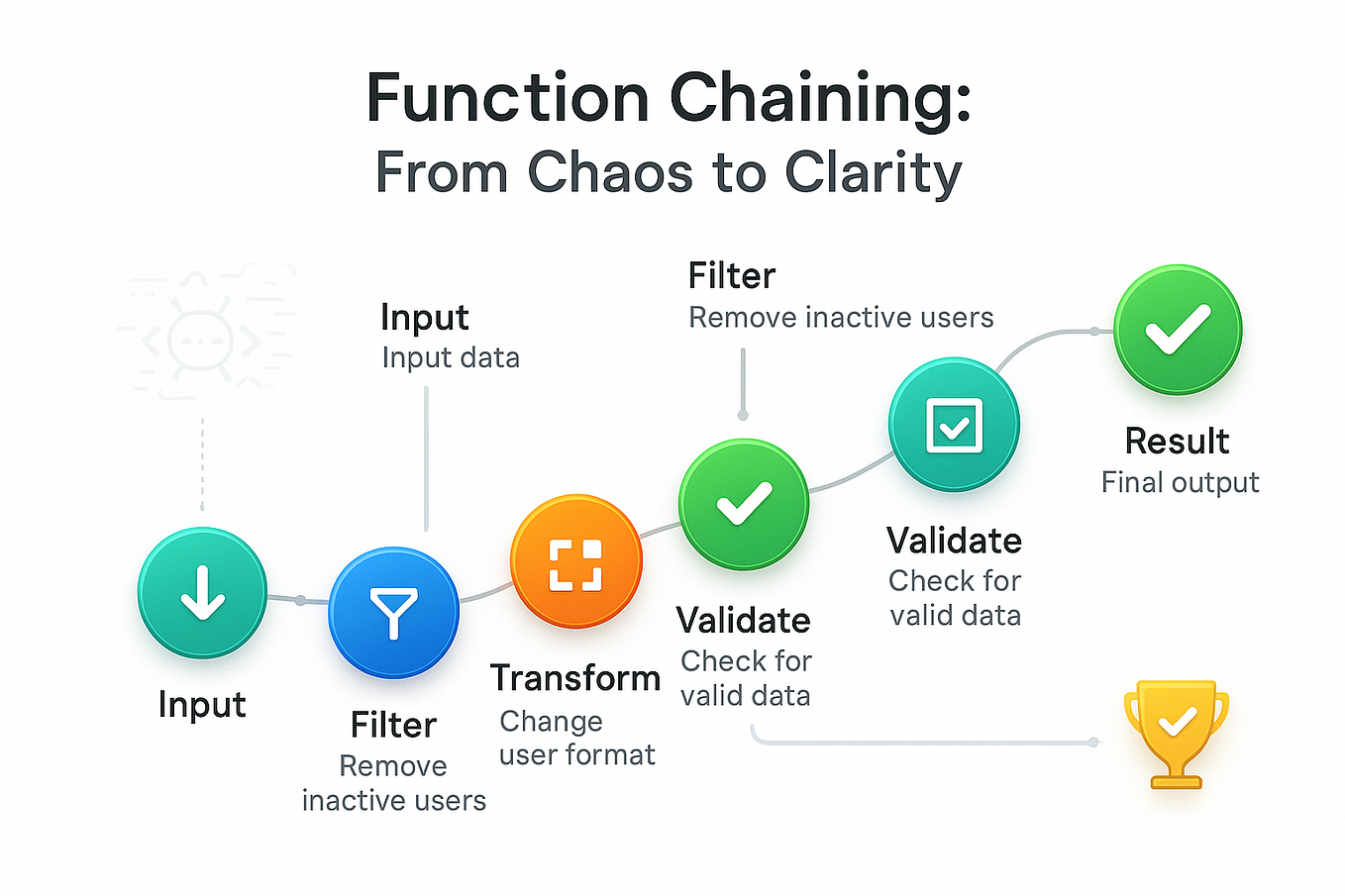 Function Chaining:
From Chaos to Clarity

Input
Input data

Filter
Remove inactive users

Input

Filter
Remove inactive users

Transform
Change user format

Validate
Check for valid data

Validate
Check for valid data

Result
Final output